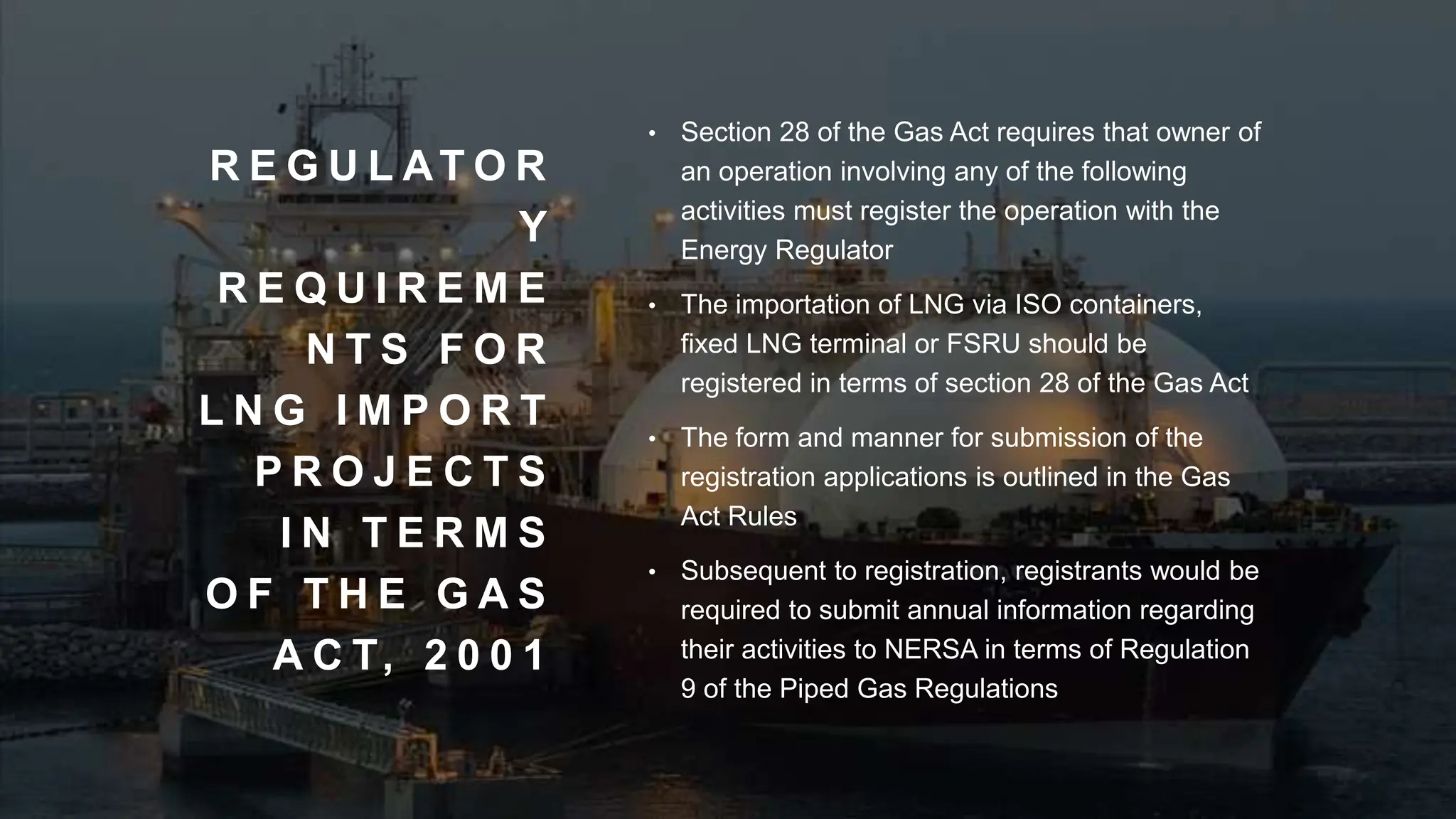 REGULATORY REQUIREMENTS FOR LNG IMPORT PROJECTS IN TERMS OF THE GAS ACT, 2001

• Section 28 of the Gas Act requires that owner of an operation involving any of the following activities must register the operation with the Energy Regulator

• The importation of LNG via ISO containers, fixed LNG terminal or FSRU should be registered in terms of section 28 of the Gas Act

• The form and manner for submission of the registration applications is outlined in the Gas Act Rules

• Subsequent to registration, registrants would be required to submit annual information regarding their activities to NERSA in terms of Regulation 9 of the Piped Gas Regulations